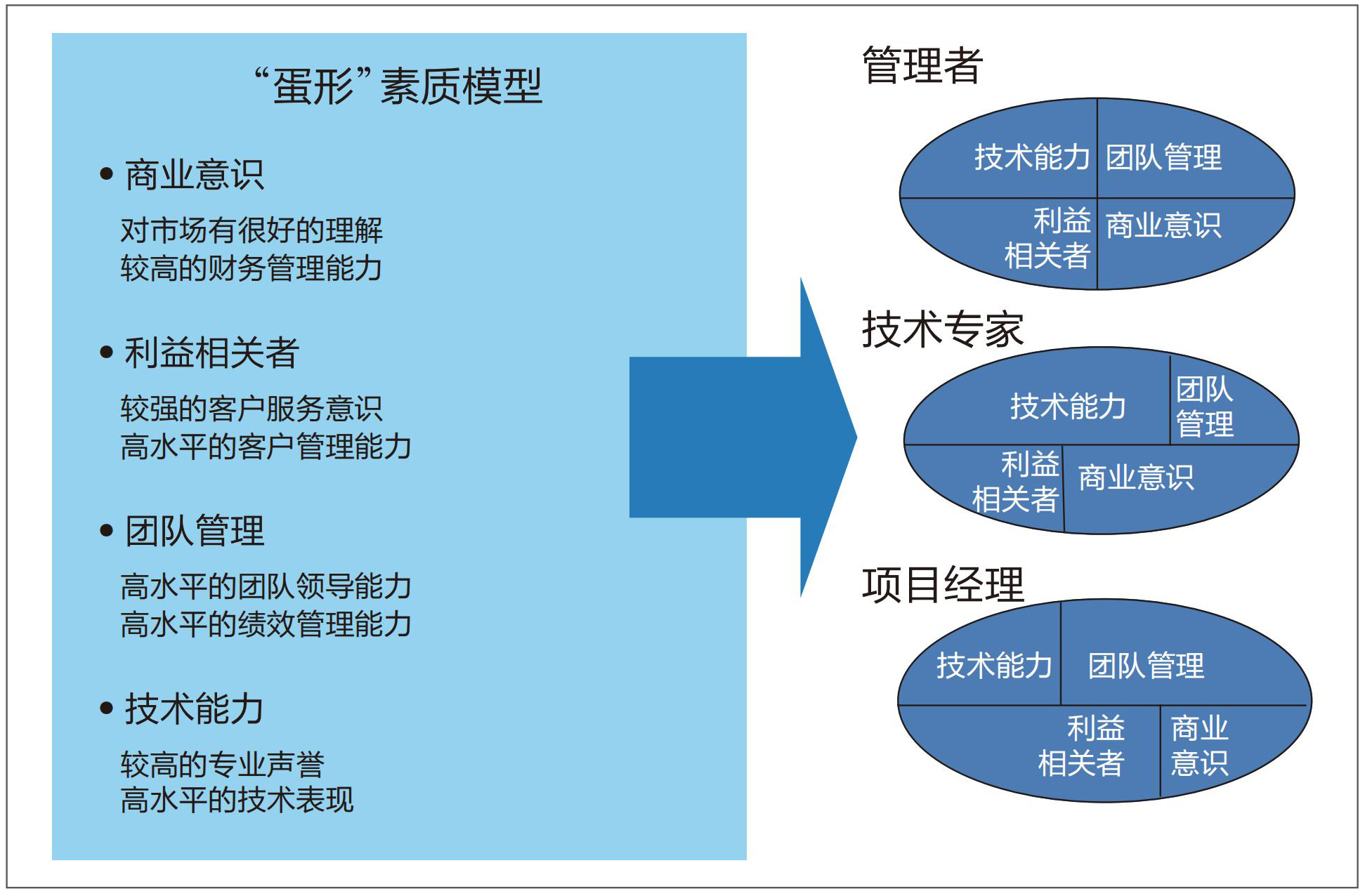 “蛋形”素质模型

• 商业意识

对市场有很好的理解
较高的财务管理能力

• 利益相关者

较强的客户服务意识
高水平的客户管理能力

• 团队管理

高水平的团队领导能力
高水平的绩效管理能力

• 技术能力

较高的专业声誉
高水平的技术表现

管理者

技术能力 团队管理
利益相关者 商业意识

技术专家

技术能力 团队管理
利益相关者 商业意识

项目经理

技术能力 团队管理
利益相关者 商业意识